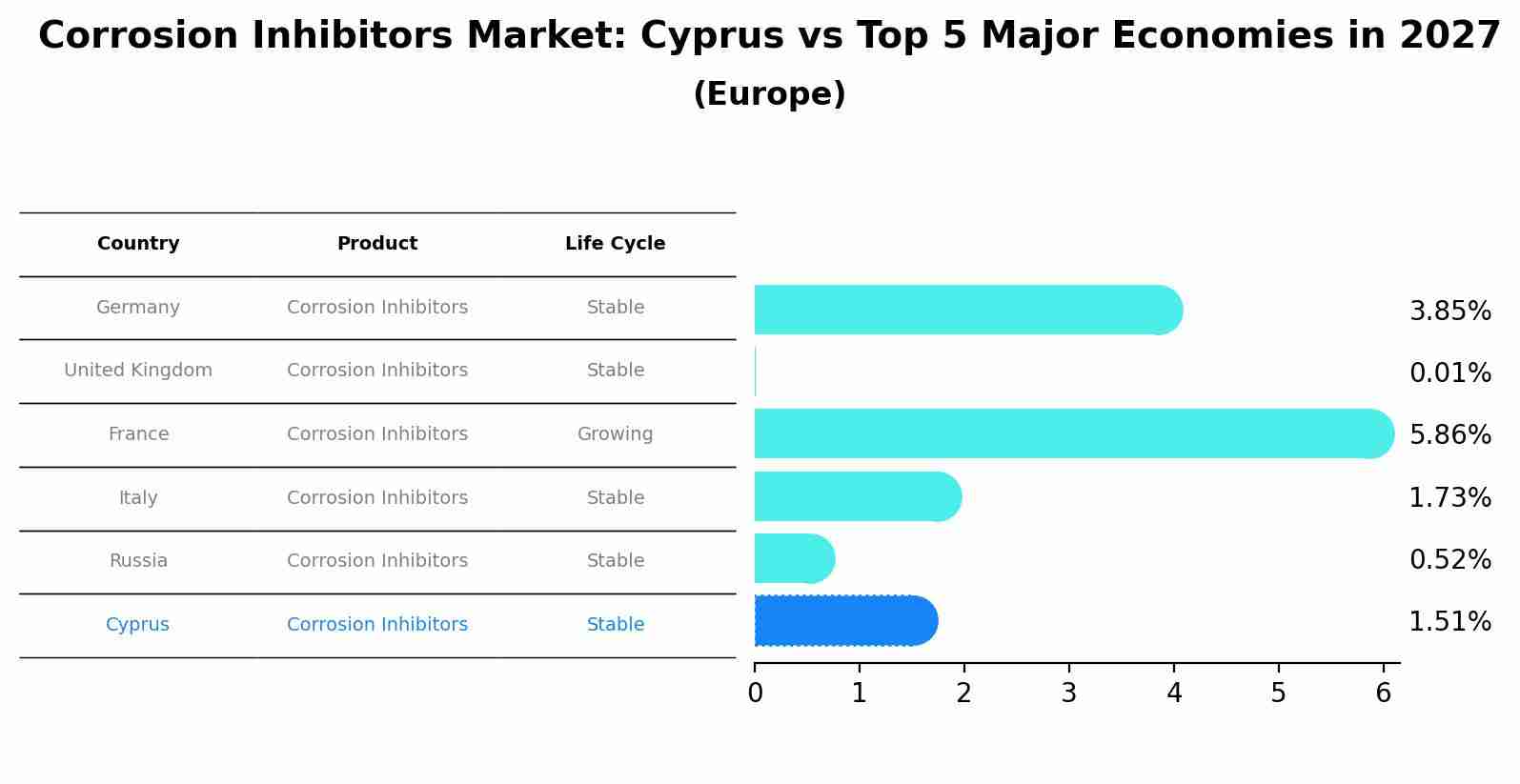 Corrosion Inhibitors Market: Cyprus vs Top 5 Major Economies in 2027
(Europe)

| Country | Product | Life Cycle |
|---|---|---|
| Germany | Corrosion Inhibitors | Stable |
| United Kingdom | Corrosion Inhibitors | Stable |
| France | Corrosion Inhibitors | Growing |
| Italy | Corrosion Inhibitors | Stable |
| Russia | Corrosion Inhibitors | Stable |
| Cyprus | Corrosion Inhibitors | Stable |

3.85%
0.01%
5.86%
1.73%
0.52%
1.51%

0 1 2 3 4 5 6